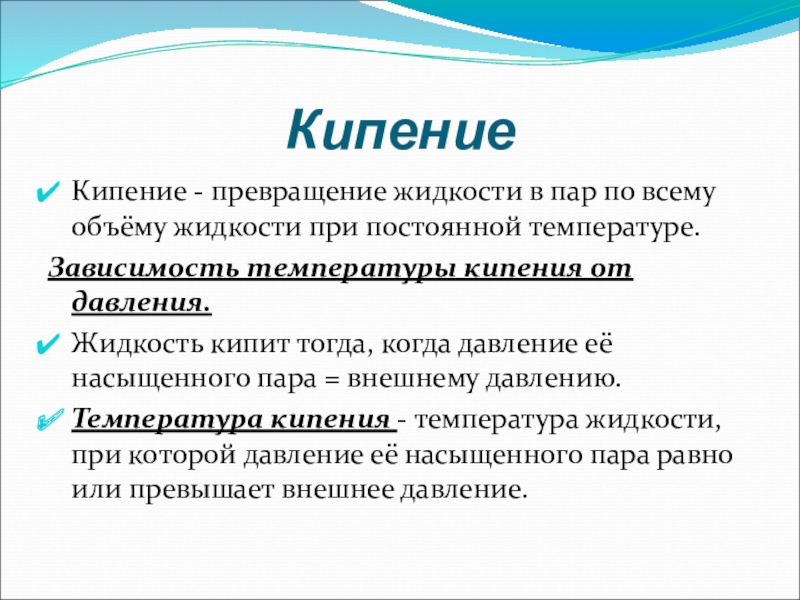 Кипение

Кипение - превращение жидкости в пар по всему объёму жидкости при постоянной температуре.

Зависимость температуры кипения от давления.

Жидкость кипит тогда, когда давление её насыщенного пара = внешнему давлению.

Температура кипения - температура жидкости, при которой давление её насыщенного пара равно или превышает внешнее давление.